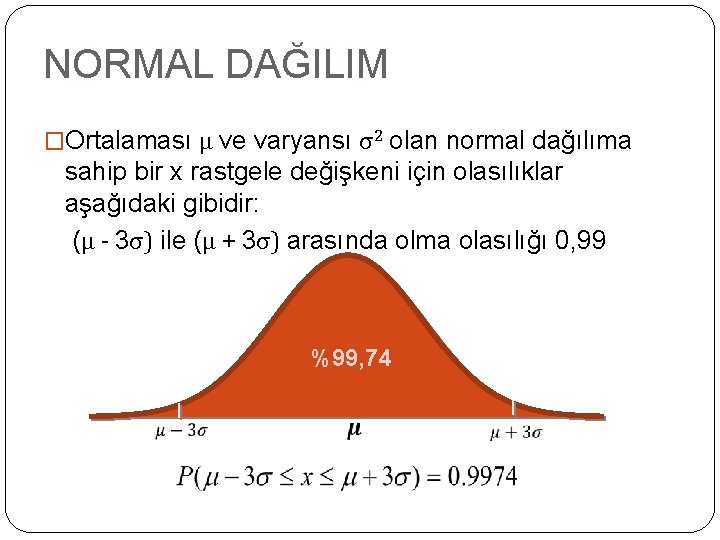 NORMAL DAĞILIM

□Ortalaması $\mu$ ve varyansı $\sigma^2$ olan normal dağılıma sahip bir x rastgele değişkeni için olasılıklar aşağıdaki gibidir:

($\mu$ - 3$\sigma$) ile ($\mu$ + 3$\sigma$) arasında olma olasılığı 0,99

%99,74

$\mu - 3\sigma$

$\mu$

$\mu + 3\sigma$

$P(\mu - 3\sigma \leq x \leq \mu + 3\sigma) = 0.9974$